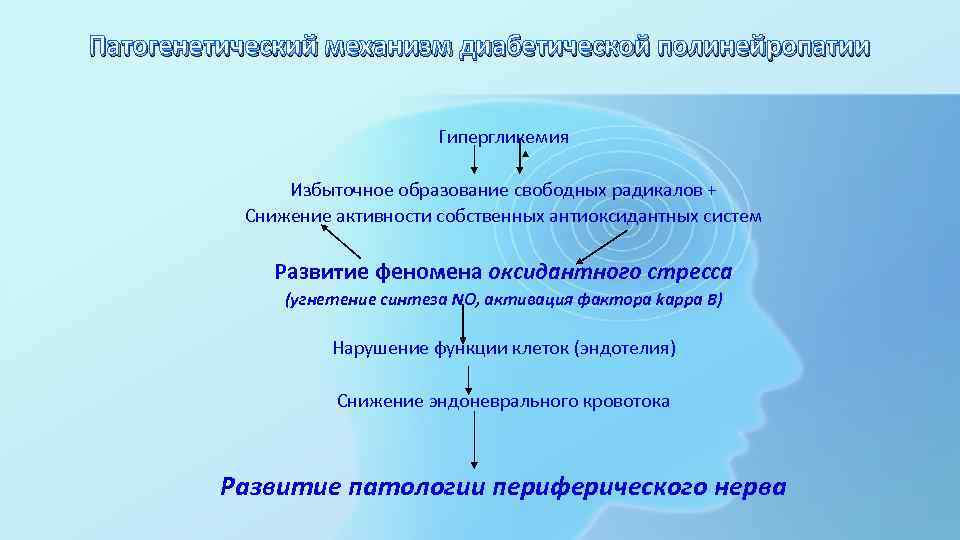 Патогенетический механизм диабетической полинейропатии

Гипергликемия

Избыточное образование свободных радикалов + Снижение активности собственных антиоксидантных систем

Развитие феномена оксидантного стресса

(угнетение синтеза NO, активация фактора kappa B)

Нарушение функции клеток (эндотелия)

Снижение эндоневрального кровотока

Развитие патологии периферического нерва